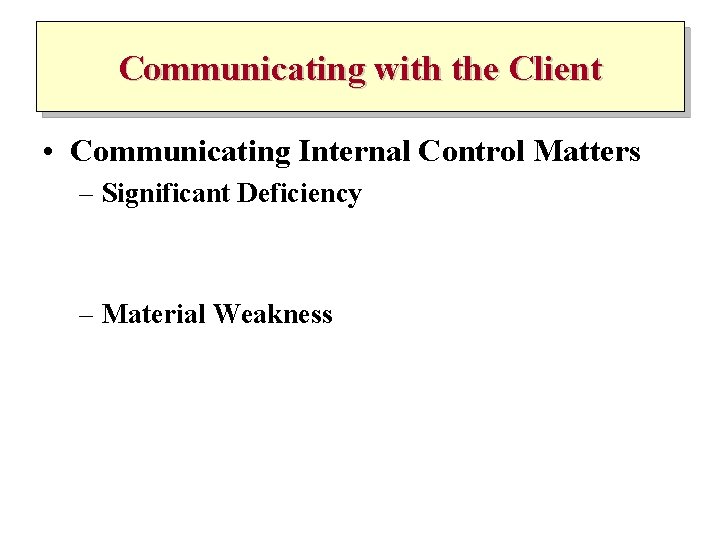 Communicating with the Client

• Communicating Internal Control Matters
– Significant Deficiency

– Material Weakness